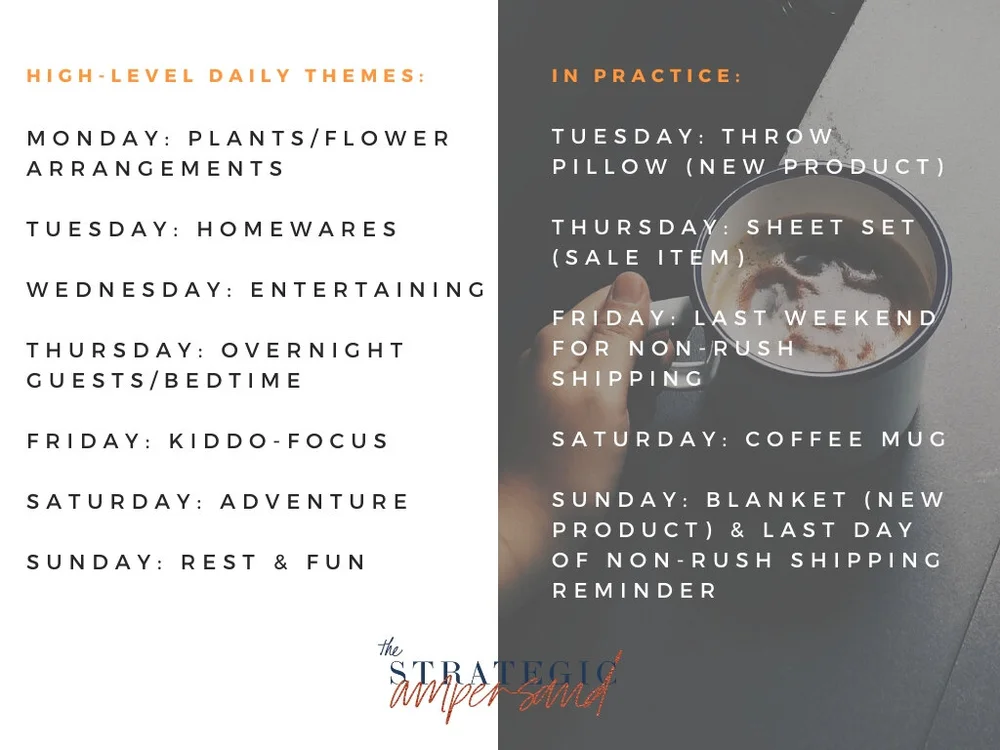 HIGH-LEVEL DAILY THEMES:

MONDAY: PLANTS/FLOWER ARRANGEMENTS

TUESDAY: HOMEWARES

WEDNESDAY: ENTERTAINING

THURSDAY: OVERNIGHT GUESTS/BEDTIME

FRIDAY: KIDDO-FOCUS

SATURDAY: ADVENTURE

SUNDAY: REST & FUN

IN PRACTICE:

TUESDAY: THROW PILLOW (NEW PRODUCT)

THURSDAY: SHEET SET (SALE ITEM)

FRIDAY: LAST WEEKEND FOR NON-RUSH SHIPPING

SATURDAY: COFFEE MUG

SUNDAY: BLANKET (NEW PRODUCT) & LAST DAY OF NON-RUSH SHIPPING REMINDER

the STRATEGIC ampersand